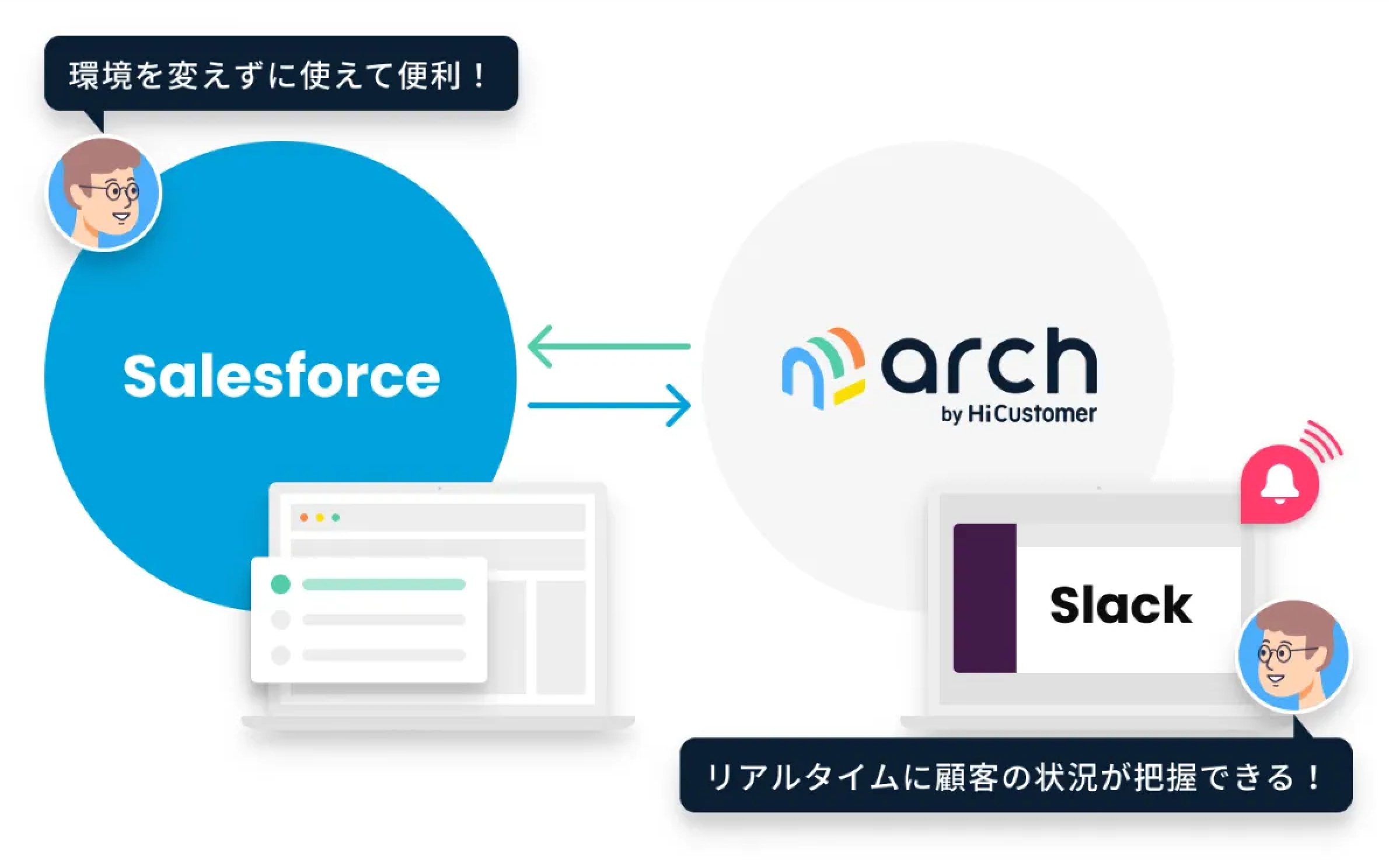 環境を変えずに使えて便利！

Salesforce

arch
by HiCustomer

Slack

リアルタイムに顧客の状況が把握できる！